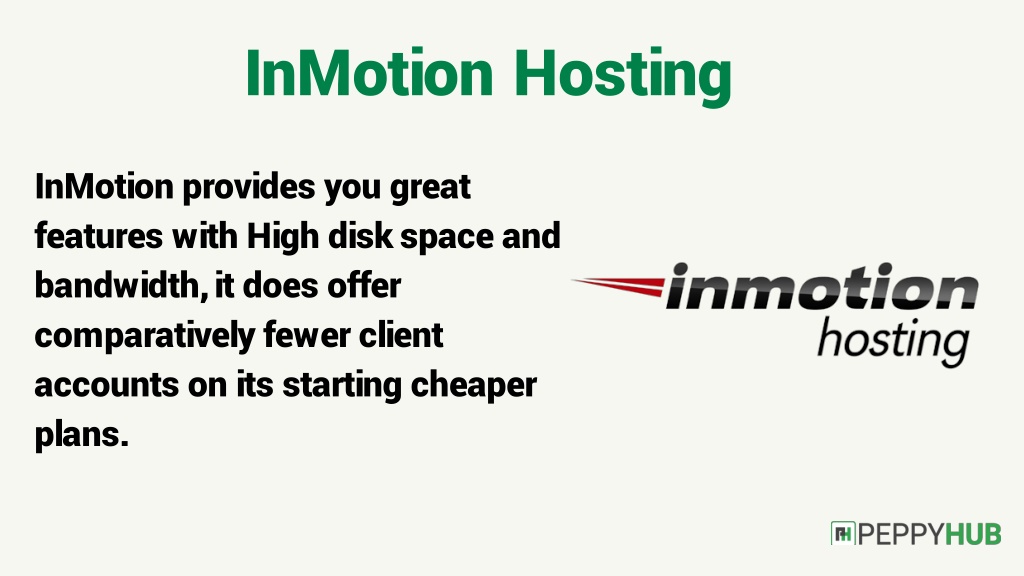 InMotion Hosting

InMotion provides you great features with High disk space and bandwidth, it does offer comparatively fewer client accounts on its starting cheaper plans.

inmotion hosting

PEPPYHUB